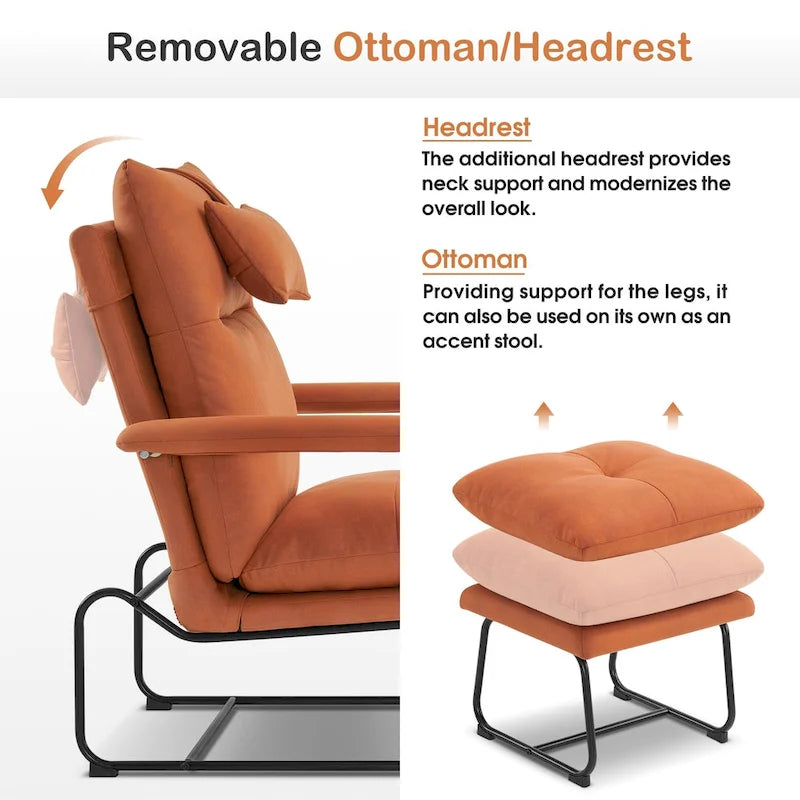 Removable Ottoman/Headrest

Headrest

The additional headrest provides neck support and modernizes the overall look.

Ottoman

Providing support for the legs, it can also be used on its own as an accent stool.